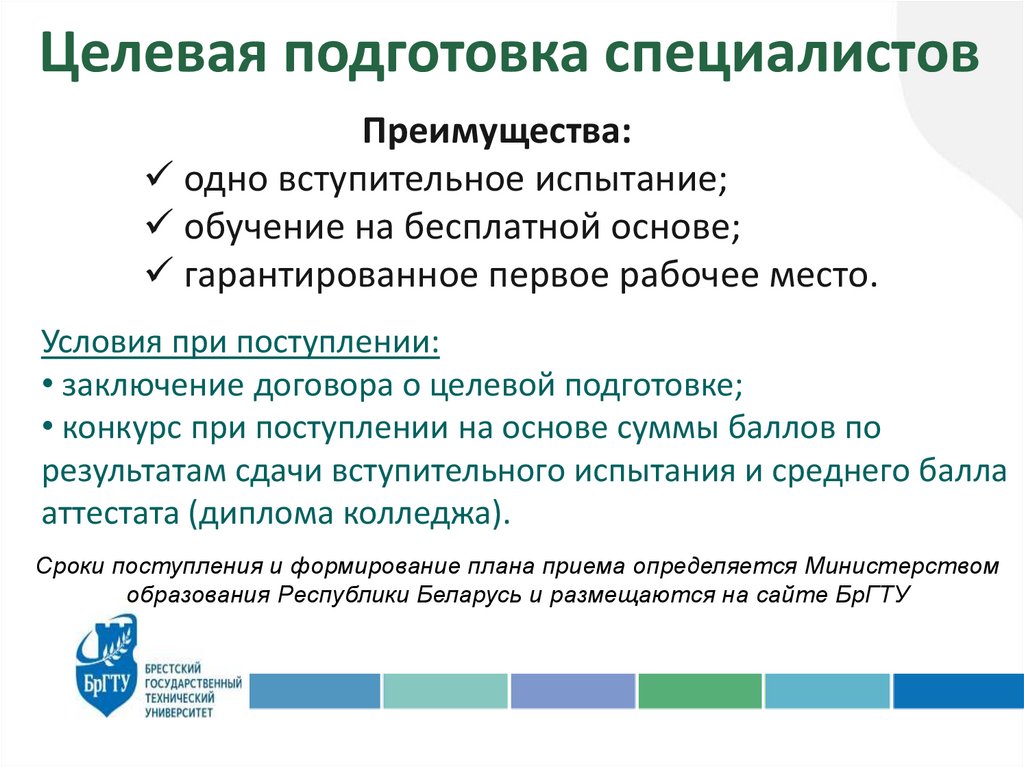 Целевая подготовка специалистов

Преимущества:
✓ одно вступительное испытание;
✓ обучение на бесплатной основе;
✓ гарантированное первое рабочее место.

Условия при поступлении:
• заключение договора о целевой подготовке;
• конкурс при поступлении на основе суммы баллов по результатам сдачи вступительного испытания и среднего балла аттестата (диплома колледжа).

Сроки поступления и формирование плана приема определяется Министерством образования Республики Беларусь и размещаются на сайте БрГТУ

БрГТУ
БРЕСТСКИЙ ГОСУДАРСТВЕННЫЙ ТЕХНИЧЕСКИЙ УНИВЕРСИТЕТ